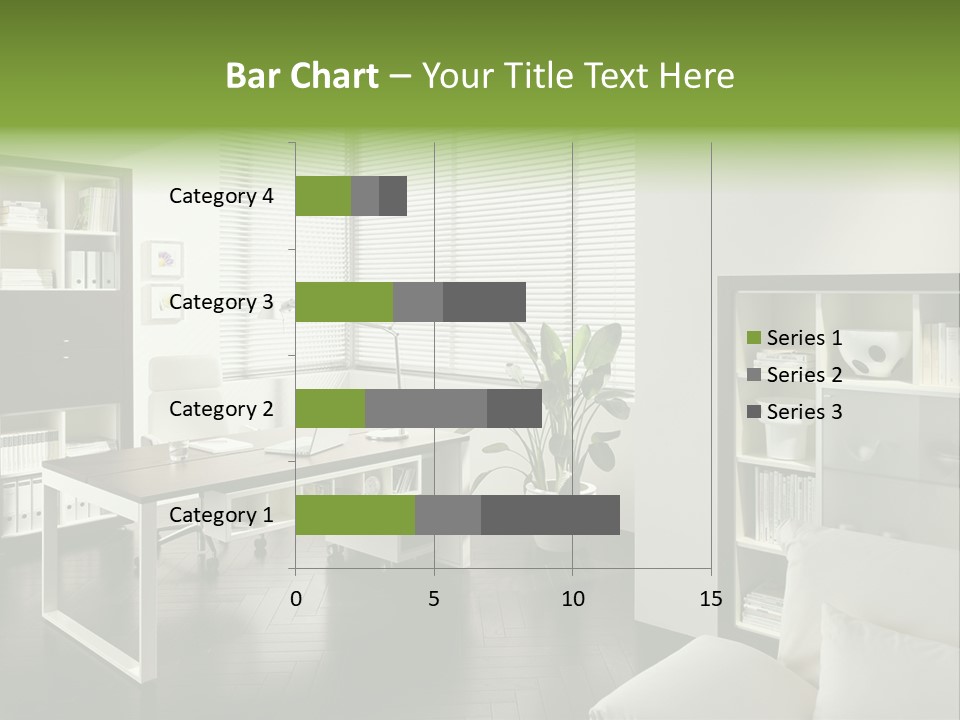 Bar Chart – Your Title Text Here

Category 4
Category 3
Category 2
Category 1

0
5
10
15

Series 1
Series 2
Series 3